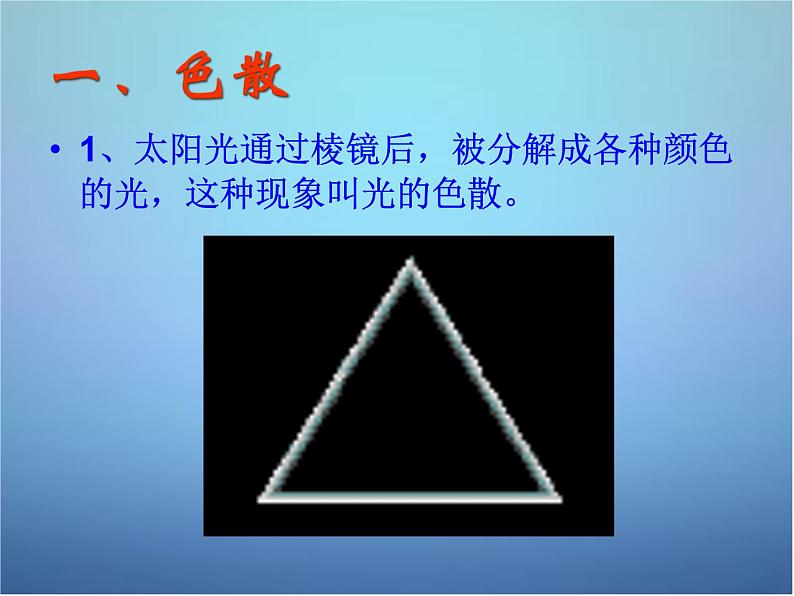 一、色散

• 1、太阳光通过棱镜后，被分解成各种颜色的光，这种现象叫光的色散。